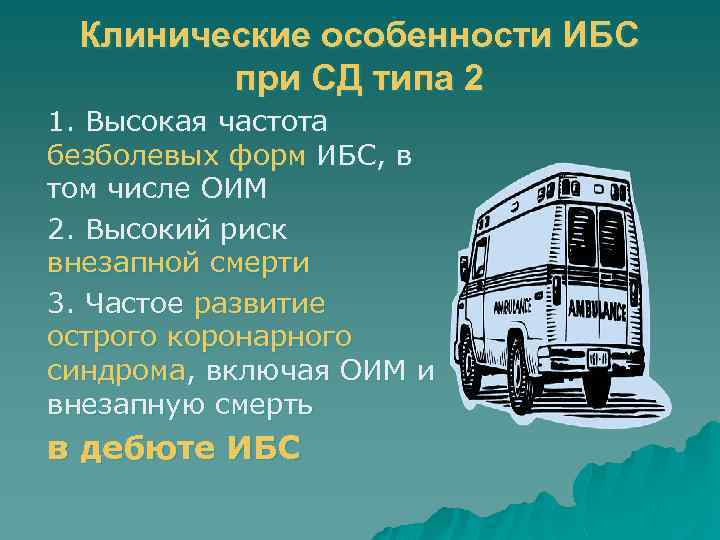 Клинические особенности ИБС при СД типа 2

1. Высокая частота безболевых форм ИБС, в том числе ОИМ

2. Высокий риск внезапной смерти

3. Частое развитие острого коронарного синдрома, включая ОИМ и внезапную смерть

в дебюте ИБС

AMBULANCE

AMBULANCE